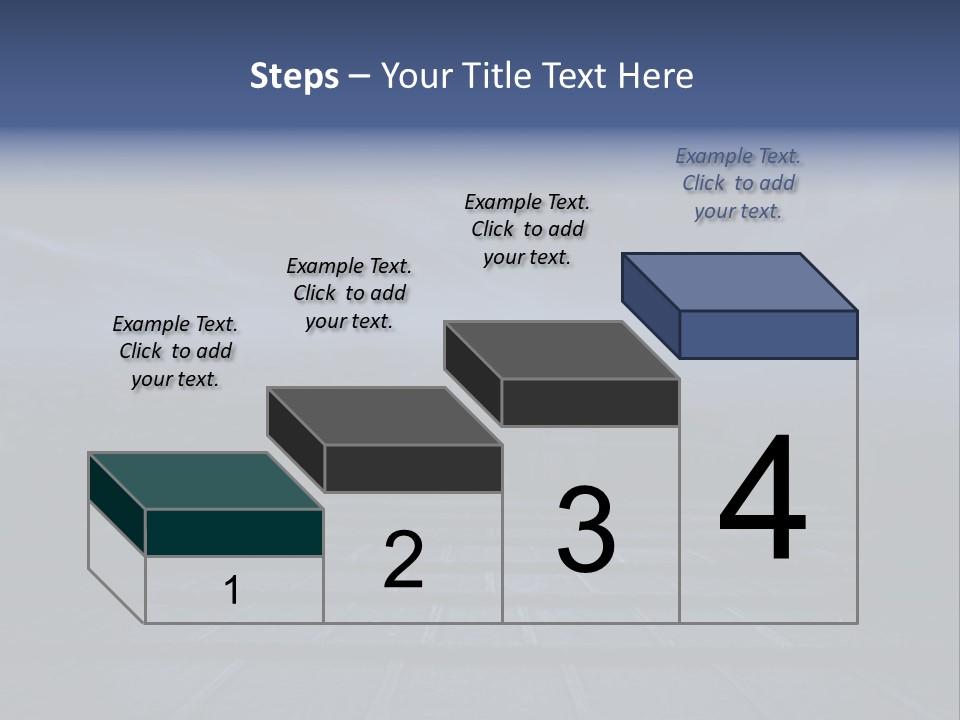 Steps – Your Title Text Here

Example Text. Click to add your text.

Example Text. Click to add your text.

Example Text. Click to add your text.

Example Text. Click to add your text.

1

2

3

4